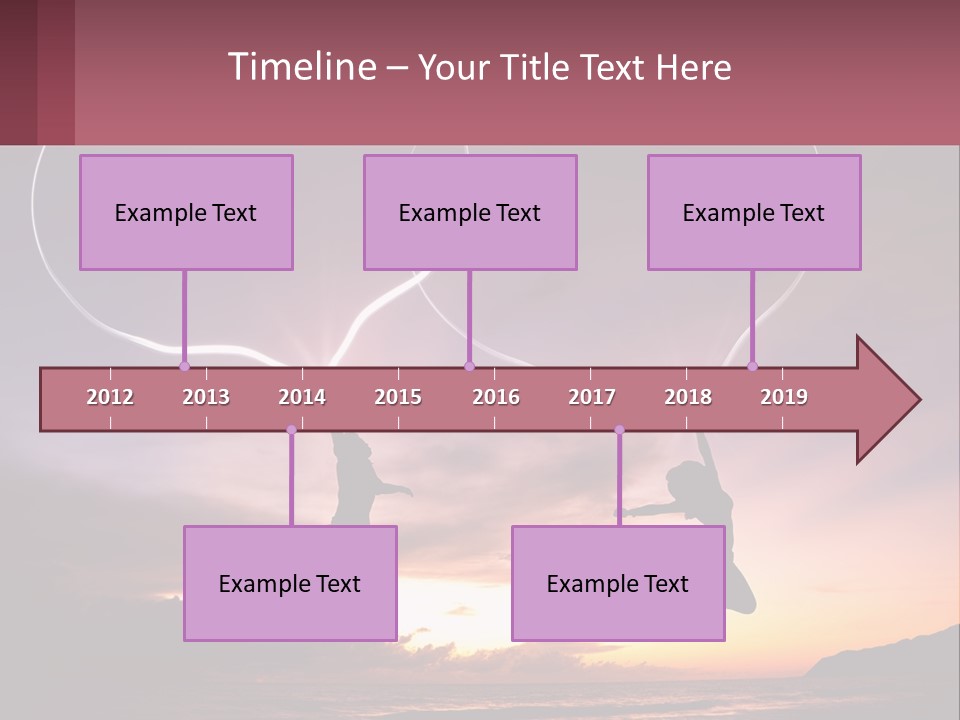 Timeline – Your Title Text Here

Example Text

Example Text

Example Text

2012 2013 2014 2015 2016 2017 2018 2019

Example Text

Example Text